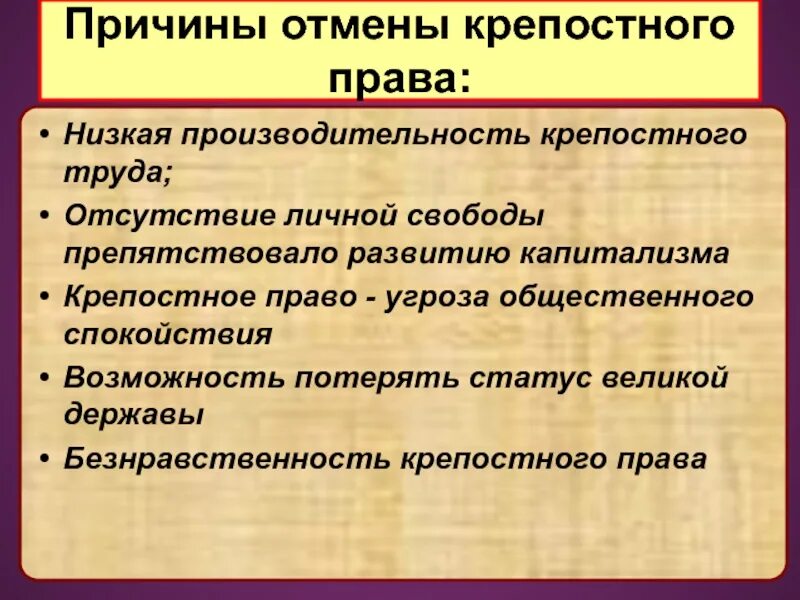 Причины отмены крепостного права:

• Низкая производительность крепостного труда;
• Отсутствие личной свободы препятствовало развитию капитализма
• Крепостное право - угроза общественного спокойствия
• Возможность потерять статус великой державы
• Безнравственность крепостного права